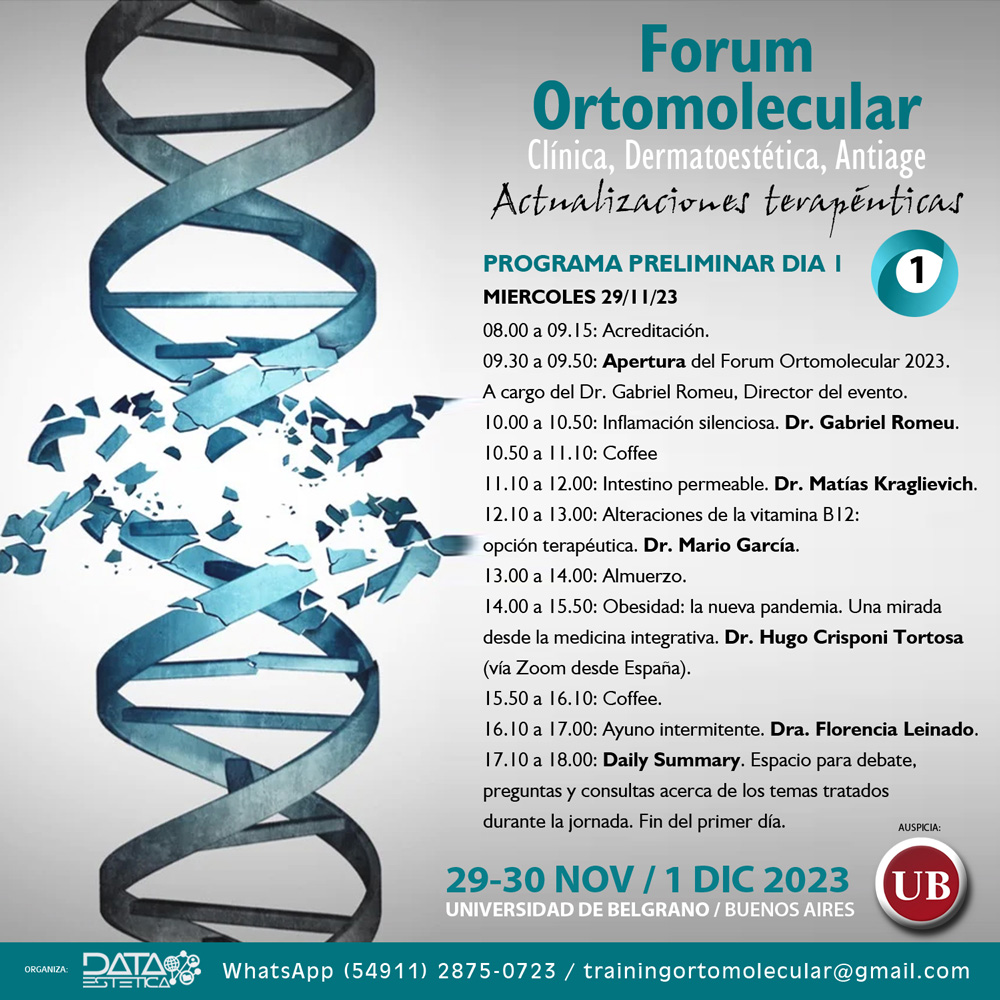 Forum Ortomolecular
Clínica, Dermatoestética, Antiage
Actualizaciones terapéuticas

PROGRAMA PRELIMINAR DIA 1
1
MIERCOLES 29/11/23
08.00 a 09.15: Acreditación.
09.30 a 09.50: Apertura del Forum Ortomolecular 2023. A cargo del Dr. Gabriel Romeu, Director del evento.
10.00 a 10.50: Inflamación silenciosa. Dr. Gabriel Romeu.
10.50 a 11.10: Coffee
11.10 a 12.00: Intestino permeable. Dr. Matías Kraglievich.
12.10 a 13.00: Alteraciones de la vitamina B12: opción terapéutica. Dr. Mario García.
13.00 a 14.00: Almuerzo.
14.00 a 15.50: Obesidad: la nueva pandemia. Una mirada desde la medicina integrativa. Dr. Hugo Crisponi Tortosa (vía Zoom desde España).
15.50 a 16.10: Coffee.
16.10 a 17.00: Ayuno intermitente. Dra. Florencia Leinado.
17.10 a 18.00: Daily Summary. Espacio para debate, preguntas y consultas acerca de los temas tratados durante la jornada. Fin del primer día.

AUSPICIA:
UB

29-30 NOV / 1 DIC 2023
UNIVERSIDAD DE BELGRANO / BUENOS AIRES

ORGANIZA: DATA ESTETICA
WhatsApp (54911) 2875-0723 / trainingortomolecular@gmail.com